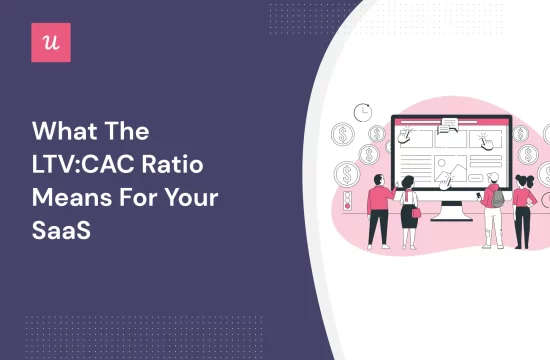 u

What The LTV:CAC Ratio Means For Your SaaS